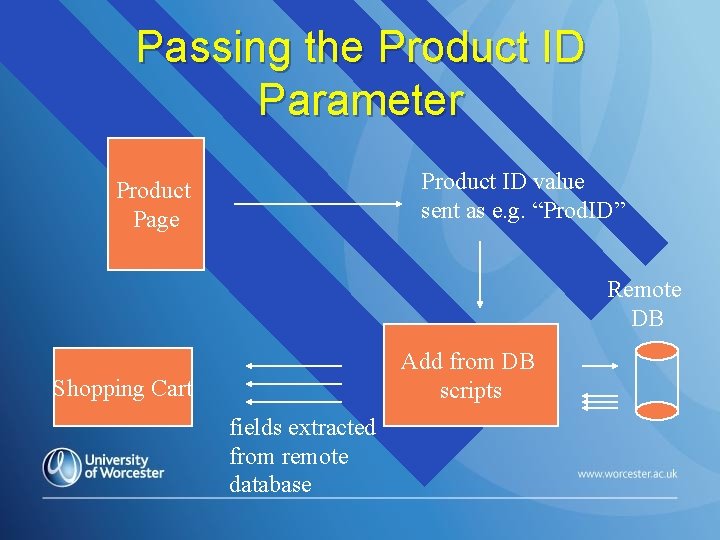 Passing the Product ID Parameter

Product Page

Product ID value sent as e.g. “ProdID”

Remote DB

Shopping Cart

Add from DB scripts

fields extracted from remote database

University of Worcester

www.worcester.ac.uk